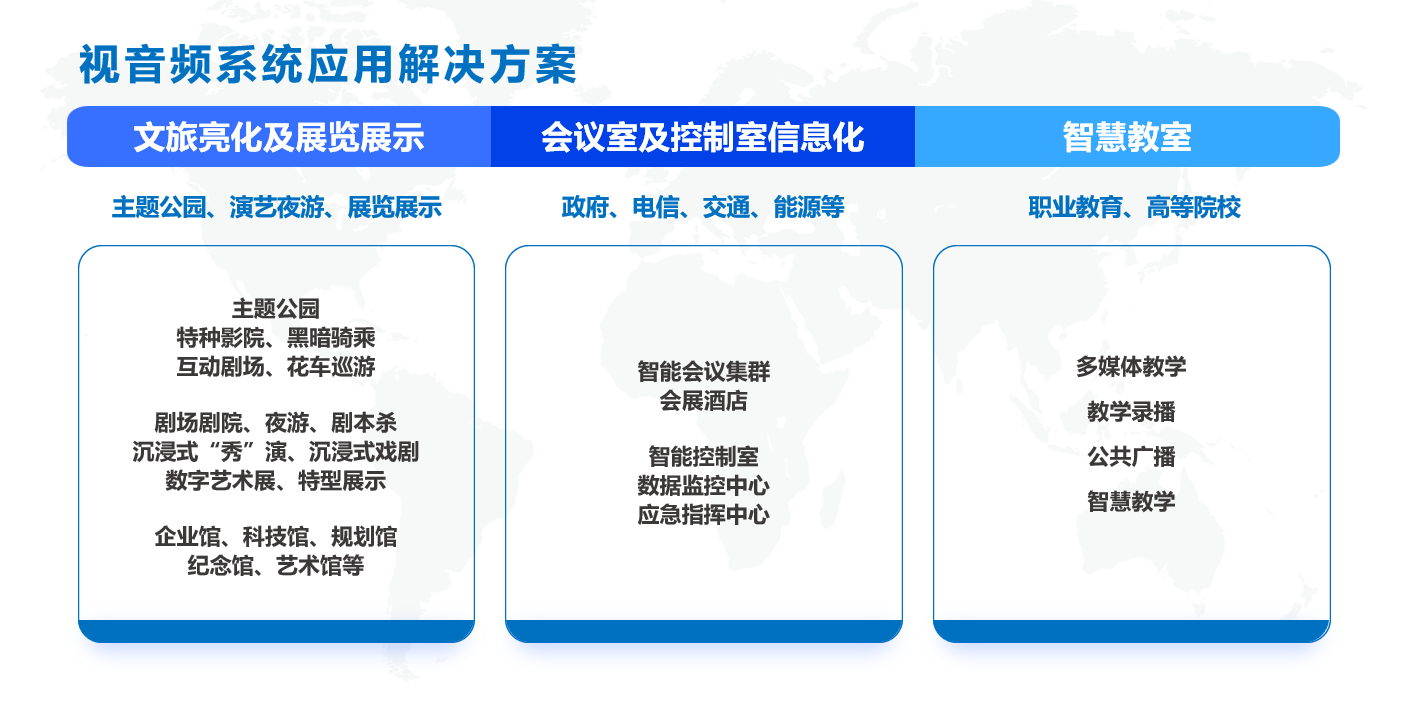 视音频系统应用解决方案

文旅亮化及展览展示

主题公园、演艺夜游、展览展示

主题公园
特种影院、黑暗骑乘
互动剧场、花车巡游

剧场剧院、夜游、剧本杀
沉浸式“秀”演、沉浸式戏剧
数字艺术展、特型展示

企业馆、科技馆、规划馆
纪念馆、艺术馆等

会议室及控制室信息化

政府、电信、交通、能源等

智能会议集群
会展酒店

智能控制室
数据监控中心
应急指挥中心

智慧教室

职业教育、高等院校

多媒体教学

教学录播

公共广播

智慧教学